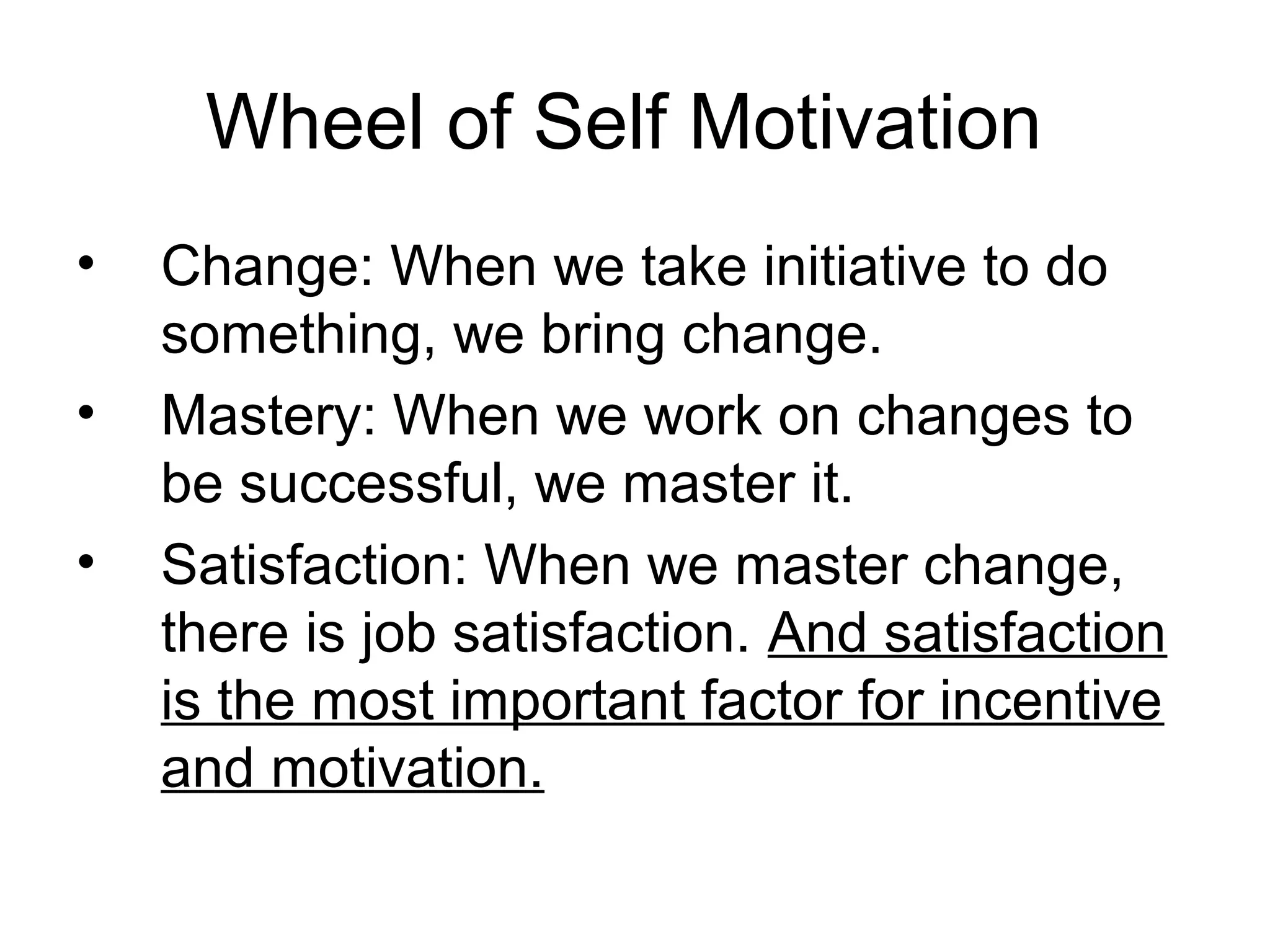 Wheel of Self Motivation

• Change: When we take initiative to do something, we bring change.
• Mastery: When we work on changes to be successful, we master it.
• Satisfaction: When we master change, there is job satisfaction. And satisfaction is the most important factor for incentive and motivation.